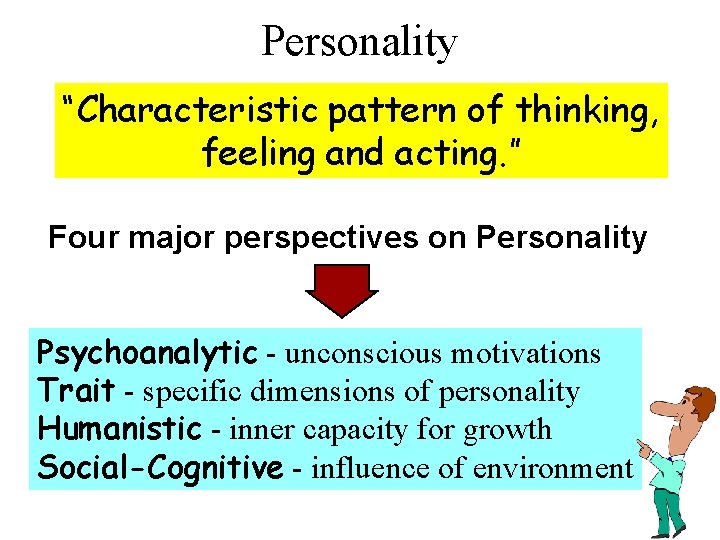 Personality

"Characteristic pattern of thinking, feeling and acting."

Four major perspectives on Personality

Psychoanalytic - unconscious motivations
Trait - specific dimensions of personality
Humanistic - inner capacity for growth
Social-Cognitive - influence of environment